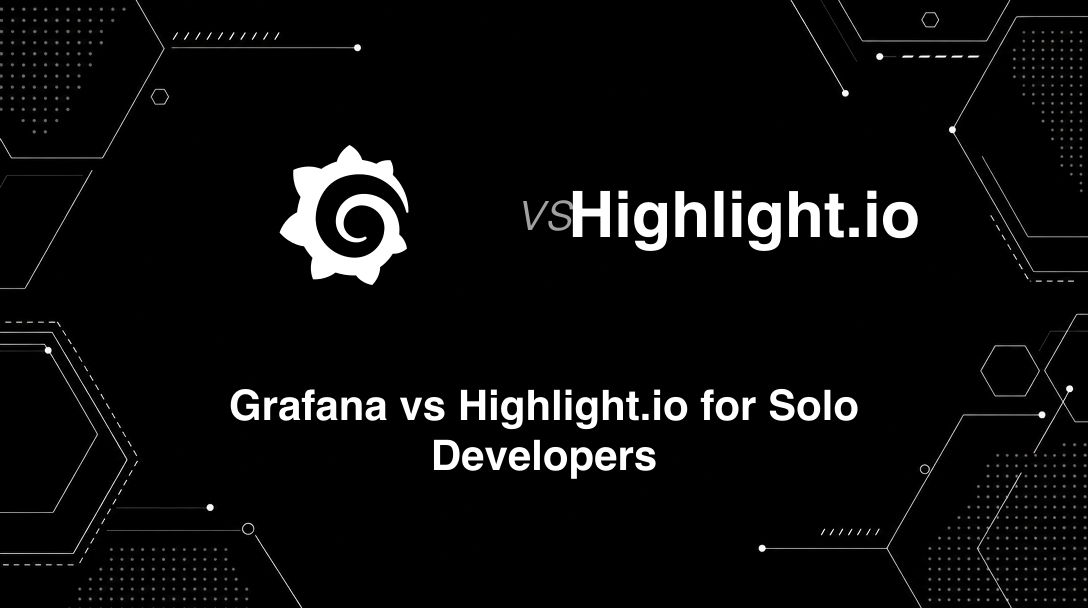 vs Highlight.io

Grafana vs Highlight.io for Solo Developers